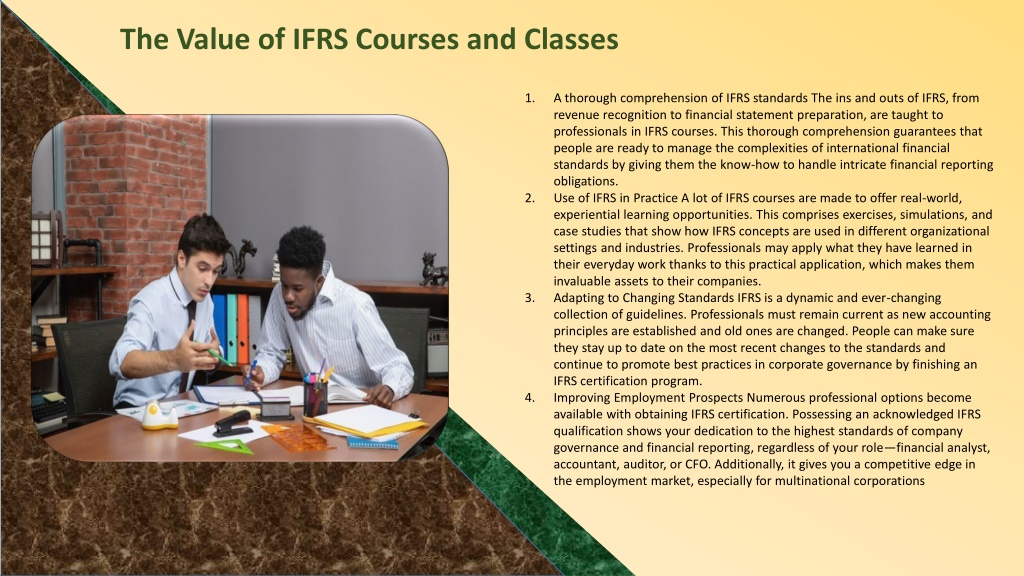 The Value of IFRS Courses and Classes

1. A thorough comprehension of IFRS standards The ins and outs of IFRS, from revenue recognition to financial statement preparation, are taught to professionals in IFRS courses. This thorough comprehension guarantees that people are ready to manage the complexities of international financial standards by giving them the know-how to handle intricate financial reporting obligations.
2. Use of IFRS in Practice A lot of IFRS courses are made to offer real-world, experiential learning opportunities. This comprises exercises, simulations, and case studies that show how IFRS concepts are used in different organizational settings and industries. Professionals may apply what they have learned in their everyday work thanks to this practical application, which makes them invaluable assets to their companies.
3. Adapting to Changing Standards IFRS is a dynamic and ever-changing collection of guidelines. Professionals must remain current as new accounting principles are established and old ones are changed. People can make sure they stay up to date on the most recent changes to the standards and continue to promote best practices in corporate governance by finishing an IFRS certification program.
4. Improving Employment Prospects Numerous professional options become available with obtaining IFRS certification. Possessing an acknowledged IFRS qualification shows your dedication to the highest standards of company governance and financial reporting, regardless of your role—financial analyst, accountant, auditor, or CFO. Additionally, it gives you a competitive edge in the employment market, especially for multinational corporations